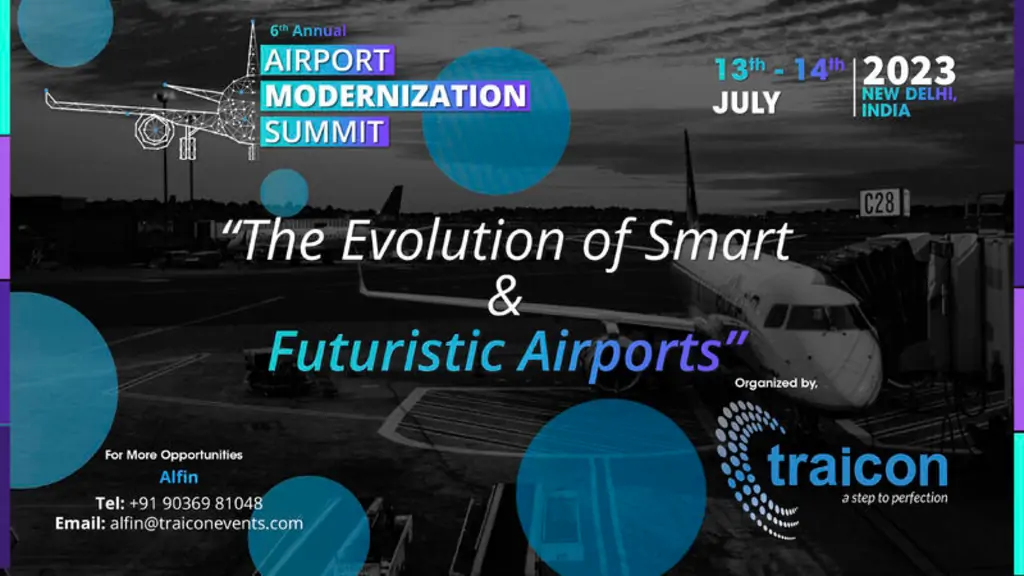 6th Annual
AIRPORT
MODERNIZATION
SUMMIT

13th - 14th
JULY

2023
NEW DELHI,
INDIA

C28

"The Evolution of Smart
&
Futuristic Airports"

Organized by,

traicon
a step to perfection

For More Opportunities
Alfin
Tel: +91 90369 81048
Email: alfin@traiconevents.com